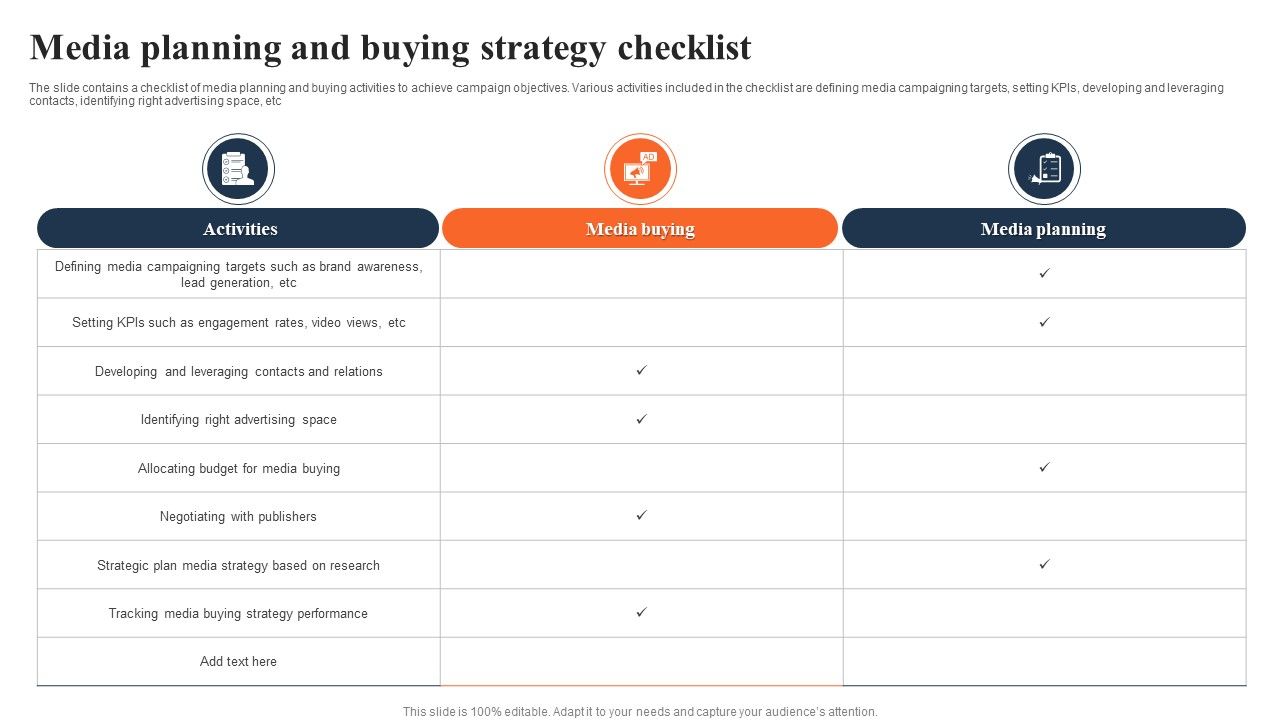 Media planning and buying strategy checklist

The slide contains a checklist of media planning and buying activities to achieve campaign objectives. Various activities included in the checklist are defining media campaigning targets, setting KPIs, developing and leveraging contacts, identifying right advertising space, etc

AD

| Activities | Media buying | Media planning |
|---|---|---|
| Defining media campaigning targets such as brand awareness, lead generation, etc | | ✓ |
| Setting KPIs such as engagement rates, video views, etc | | ✓ |
| Developing and leveraging contacts and relations | ✓ | |
| Identifying right advertising space | ✓ | |
| Allocating budget for media buying | | ✓ |
| Negotiating with publishers | ✓ | |
| Strategic plan media strategy based on research | | ✓ |
| Tracking media buying strategy performance | ✓ | |
| Add text here | | |

This slide is 100% editable. Adapt it to your needs and capture your audience's attention.